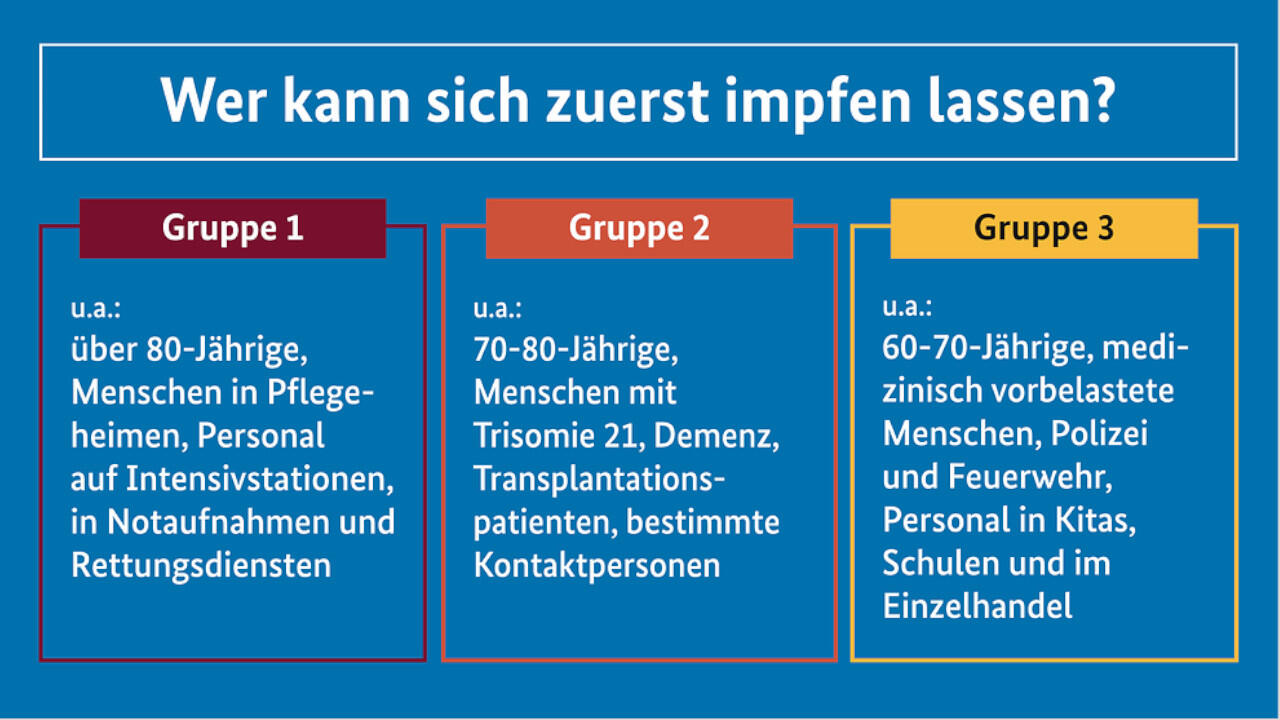 Wer kann sich zuerst impfen lassen?

Gruppe 1

u.a.:
über 80-Jährige, Menschen in Pflegeheimen, Personal auf Intensivstationen, in Notaufnahmen und Rettungsdiensten

Gruppe 2

u.a.:
70-80-Jährige, Menschen mit Trisomie 21, Demenz, Transplantationspatienten, bestimmte Kontaktpersonen

Gruppe 3

u.a.:
60-70-Jährige, medizinisch vorbelastete Menschen, Polizei und Feuerwehr, Personal in Kitas, Schulen und im Einzelhandel